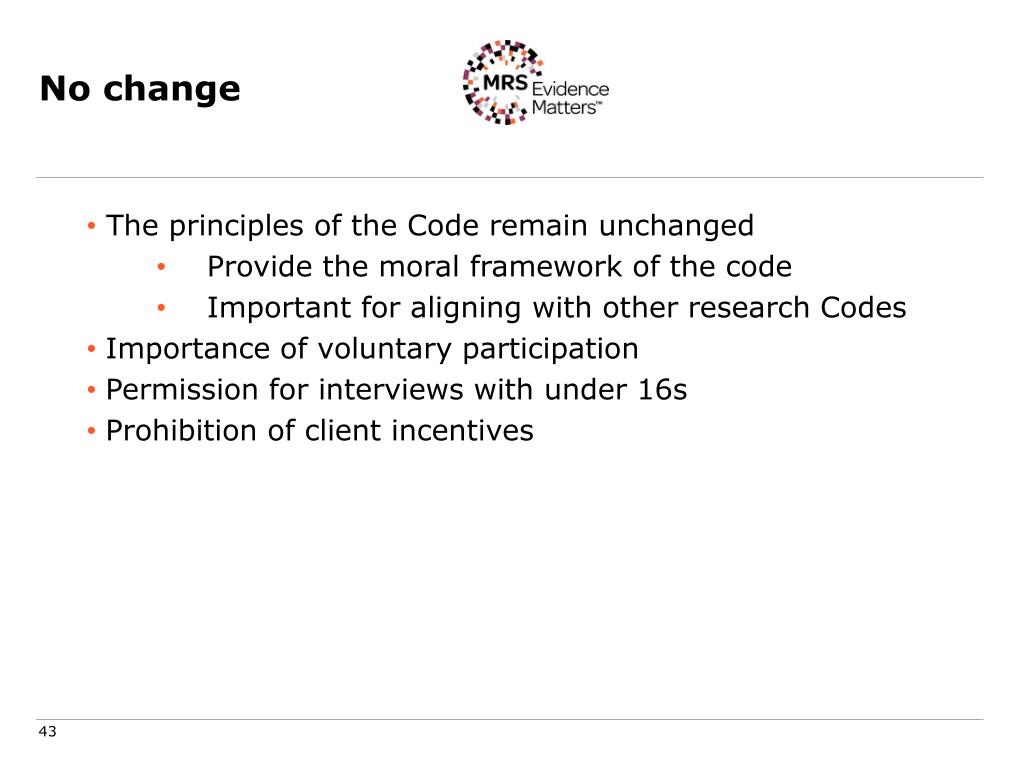 No change

MRS Evidence Matters™

• The principles of the Code remain unchanged
  • Provide the moral framework of the code
  • Important for aligning with other research Codes
• Importance of voluntary participation
• Permission for interviews with under 16s
• Prohibition of client incentives

43